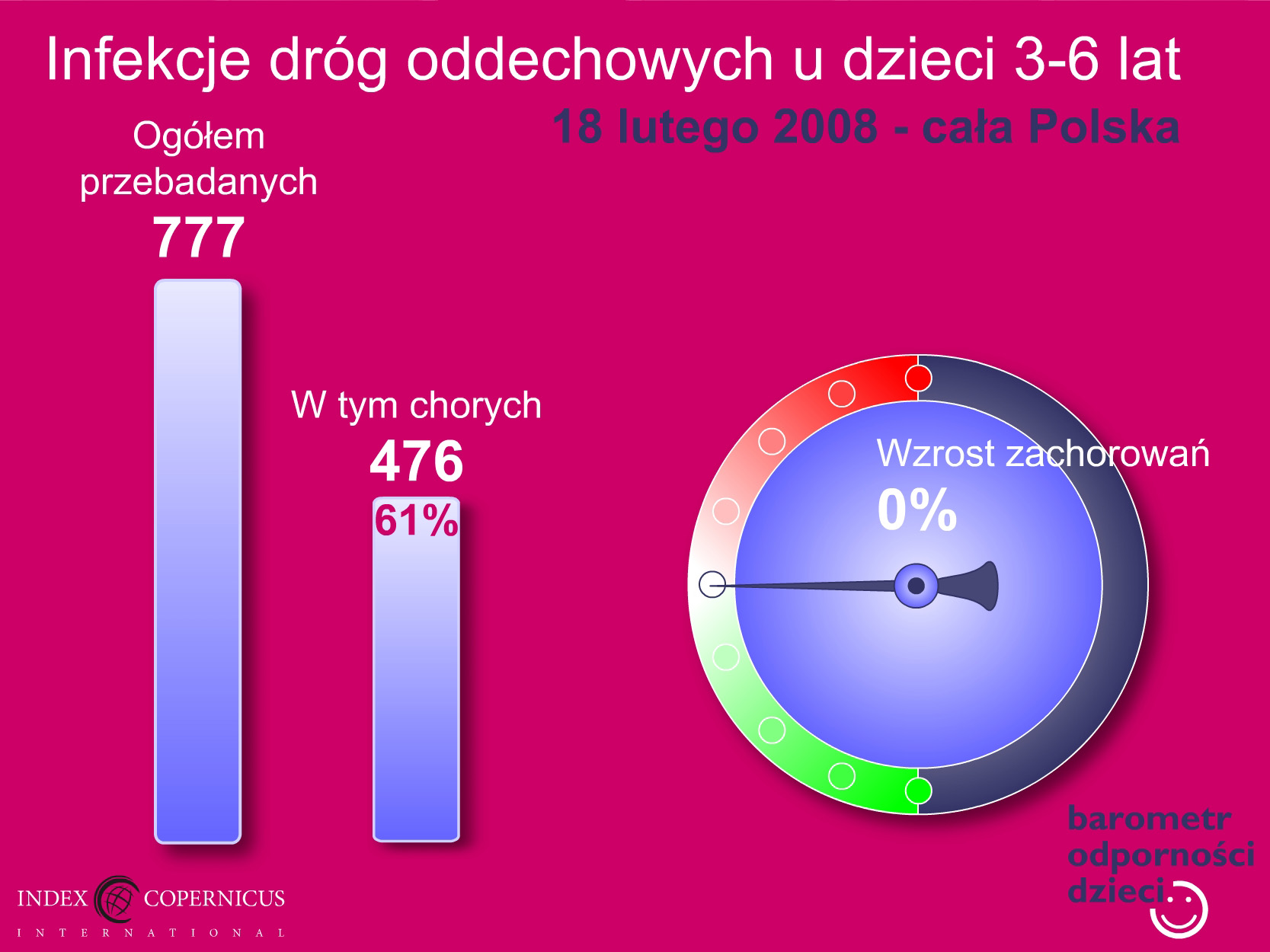 Infekcje dróg oddechowych u dzieci 3-6 lat

18 lutego 2008 - cała Polska

Ogółem przebadanych
777

W tym chorych
476
61%

Wzrost zachorowań
0%

barometr
odporności
dzieci

INDEX COPERNICUS
INTERNATIONAL